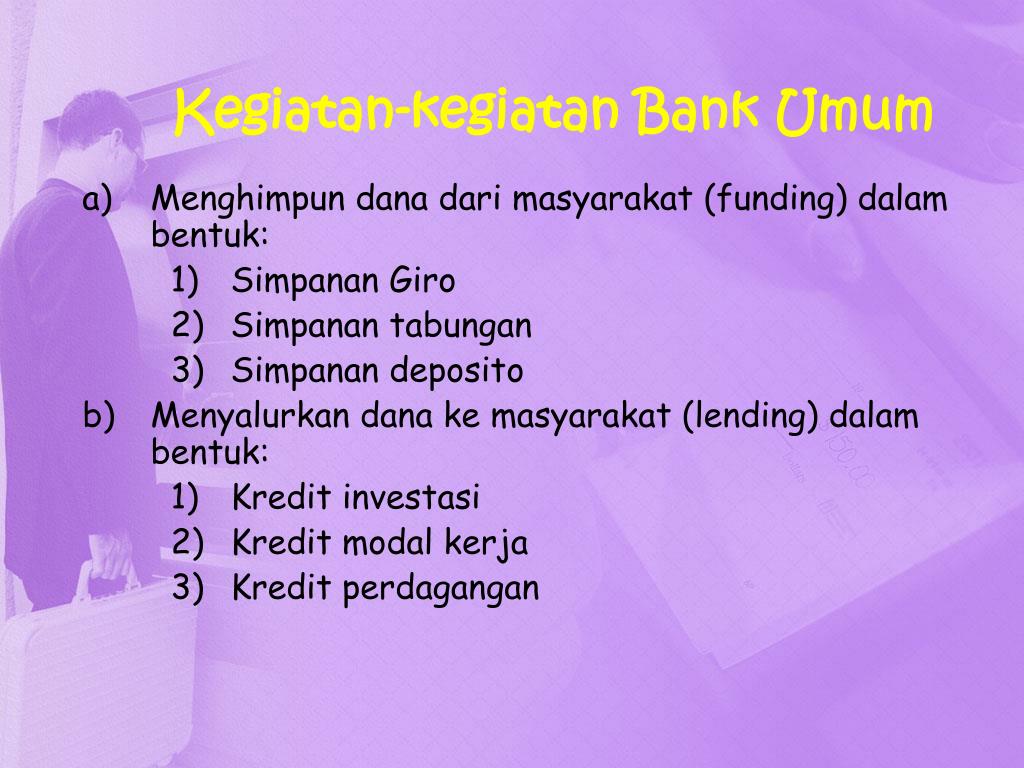 Kegiatan-kegiatan Bank Umum

a) Menghimpun dana dari masyarakat (funding) dalam bentuk:
1) Simpanan Giro
2) Simpanan tabungan
3) Simpanan deposito

b) Menyalurkan dana ke masyarakat (lending) dalam bentuk:
1) Kredit investasi
2) Kredit modal kerja
3) Kredit perdagangan